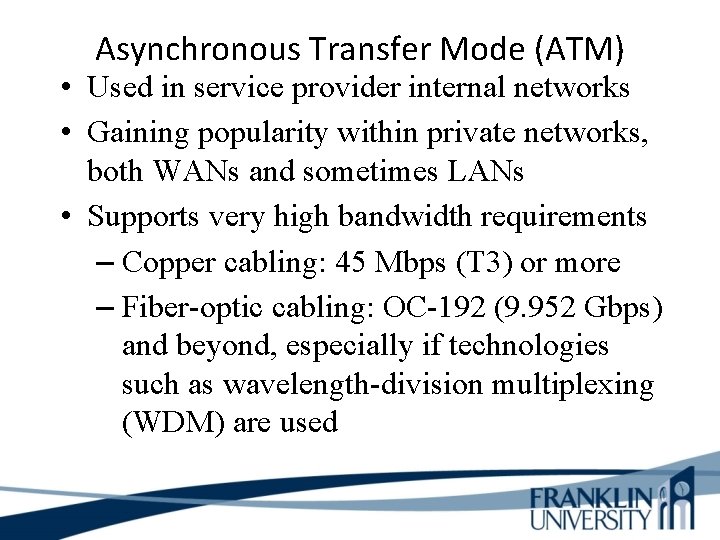 Asynchronous Transfer Mode (ATM)

• Used in service provider internal networks
• Gaining popularity within private networks, both WANs and sometimes LANs
• Supports very high bandwidth requirements
– Copper cabling: 45 Mbps (T3) or more
– Fiber-optic cabling: OC-192 (9.952 Gbps) and beyond, especially if technologies such as wavelength-division multiplexing (WDM) are used

FRANKLIN UNIVERSITY